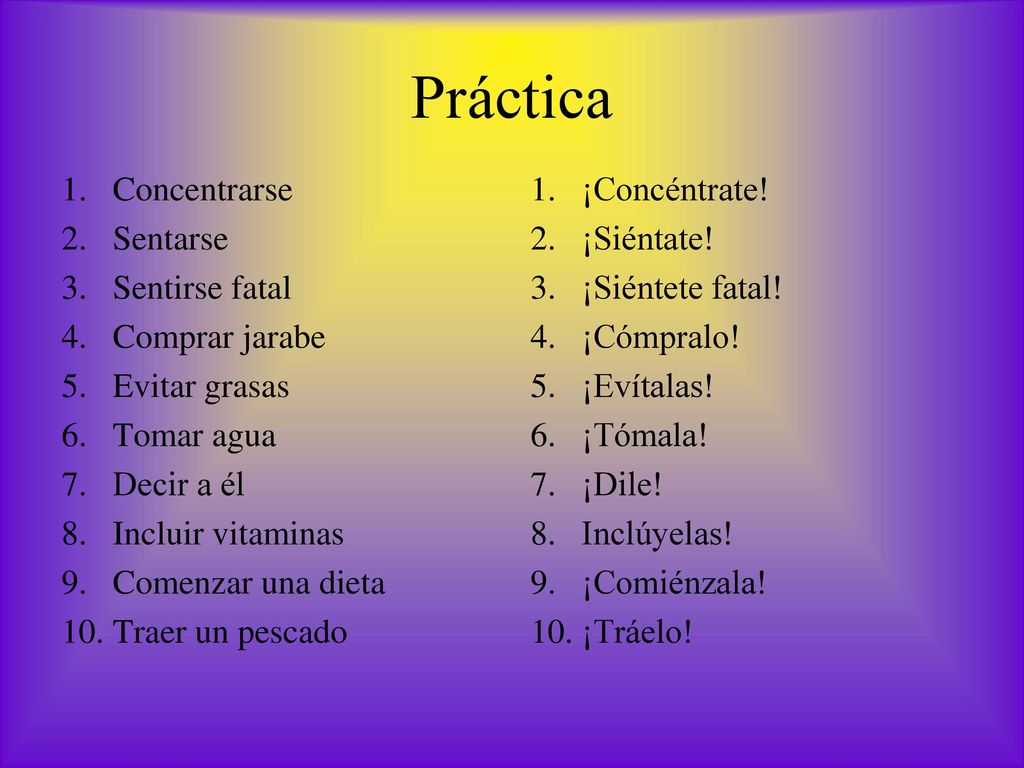 Práctica

1. Concentrarse
2. Sentarse
3. Sentirse fatal
4. Comprar jarabe
5. Evitar grasas
6. Tomar agua
7. Decir a él
8. Incluir vitaminas
9. Comenzar una dieta
10. Traer un pescado

1. ¡Concéntrate!
2. ¡Siéntate!
3. ¡Siéntete fatal!
4. ¡Cómpralo!
5. ¡Evítalas!
6. ¡Tómala!
7. ¡Dile!
8. Inclúyelas!
9. ¡Comiénzala!
10. ¡Tráelo!